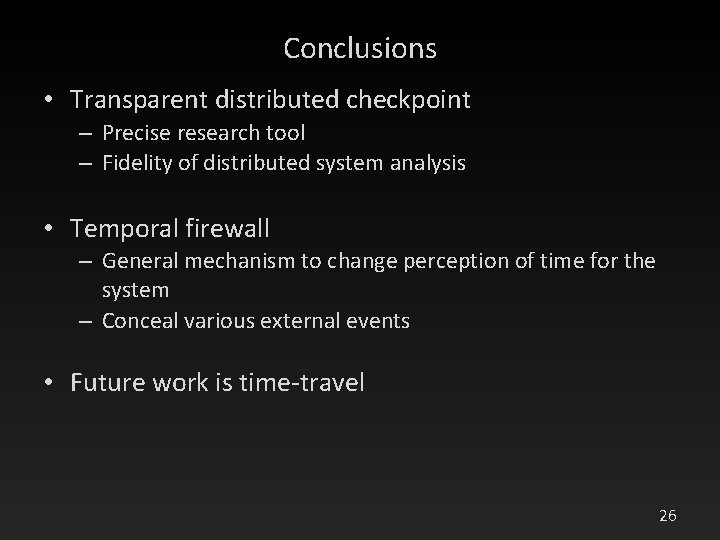 Conclusions

• Transparent distributed checkpoint
– Precise research tool
– Fidelity of distributed system analysis

• Temporal firewall
– General mechanism to change perception of time for the system
– Conceal various external events

• Future work is time-travel

26